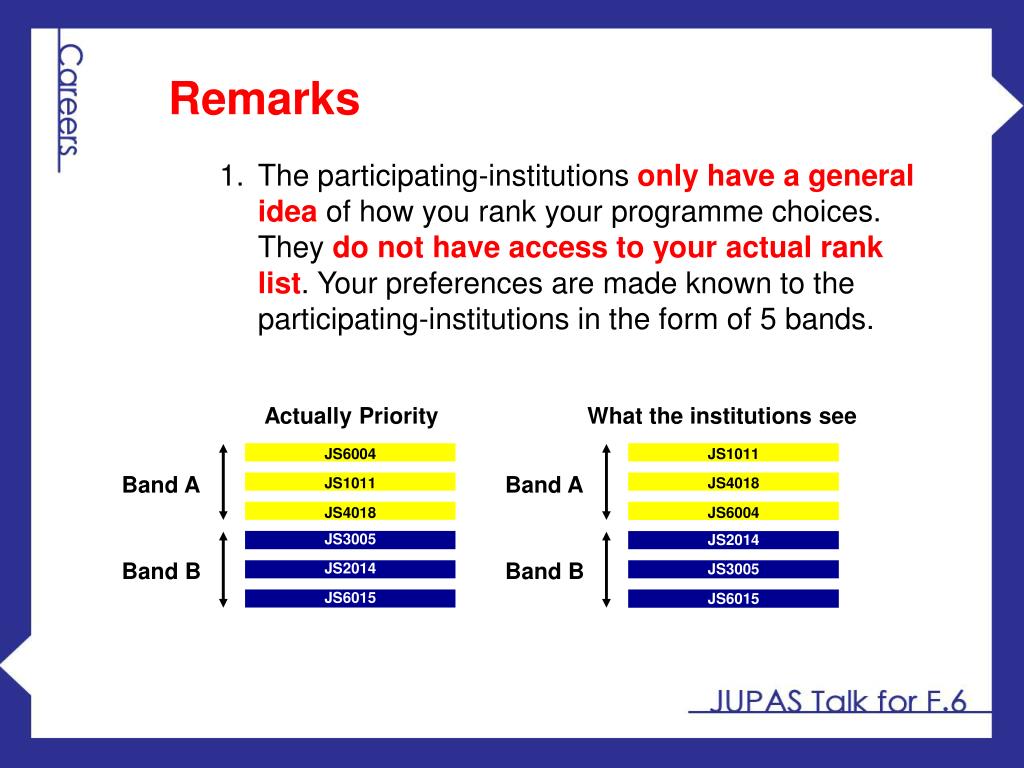 Careers

Remarks

1. The participating-institutions only have a general idea of how you rank your programme choices. They do not have access to your actual rank list. Your preferences are made known to the participating-institutions in the form of 5 bands.

Actually Priority

Band A
JS6004
JS1011
JS4018

Band B
JS3005
JS2014
JS6015

What the institutions see

Band A
JS1011
JS4018
JS6004

Band B
JS2014
JS3005
JS6015

JUPAS Talk for F.6